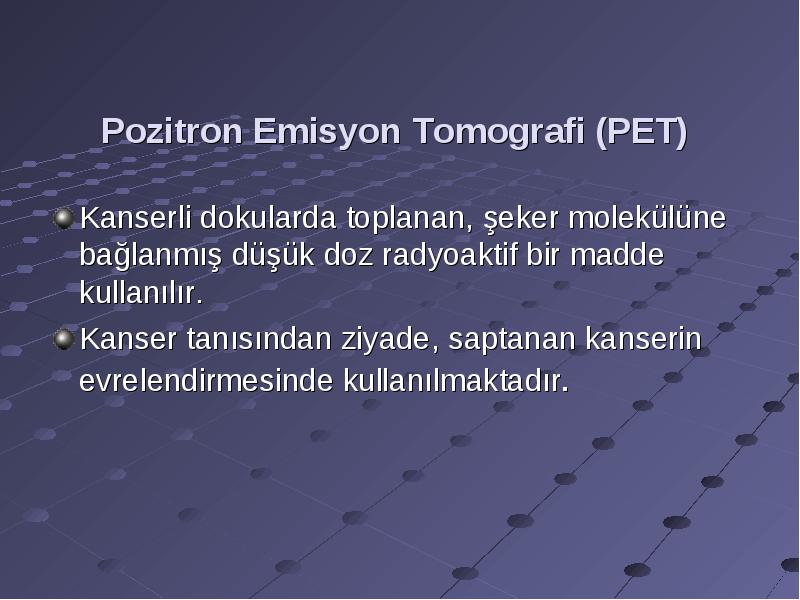 Pozitron Emisyon Tomografi (PET)

Kanserli dokularda toplanan, şeker molekülüne bağlanmış düşük doz radyoaktif bir madde kullanılır.

Kanser tanısından ziyade, saptanan kanserin evrelendirmesinde kullanılmaktadır.